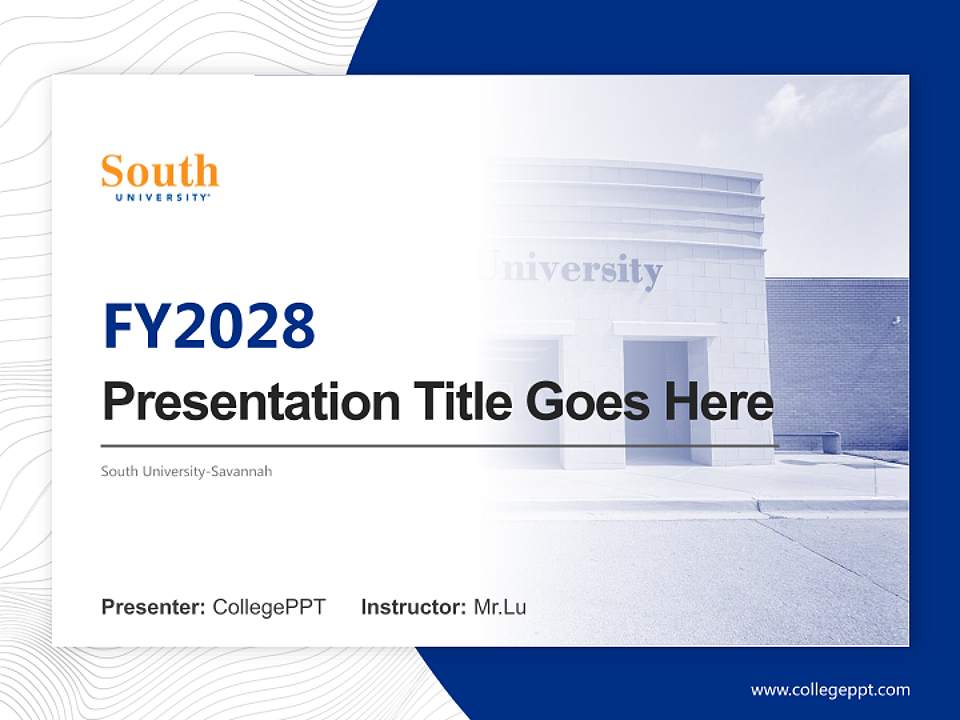 South
UNIVERSITY

University

FY2028

Presentation Title Goes Here

South University-Savannah

Presenter: CollegePPT Instructor: Mr.Lu

www.collegeppt.com